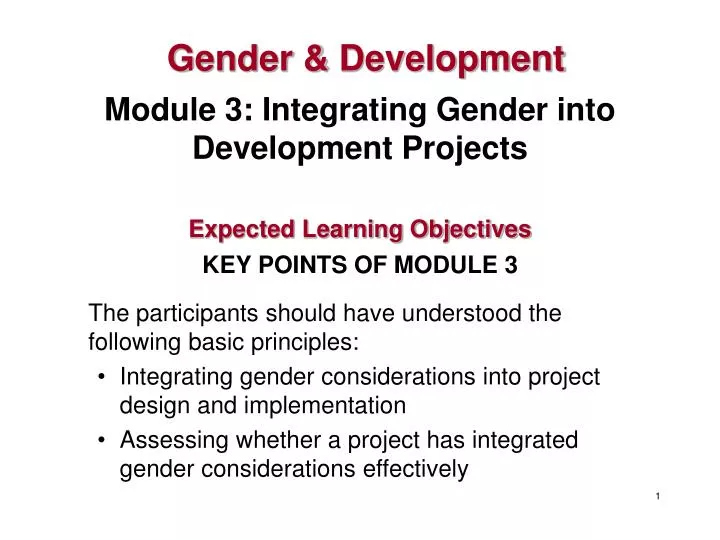 Gender & Development

Module 3: Integrating Gender into Development Projects

Expected Learning Objectives

KEY POINTS OF MODULE 3

The participants should have understood the following basic principles:

• Integrating gender considerations into project design and implementation
• Assessing whether a project has integrated gender considerations effectively

1